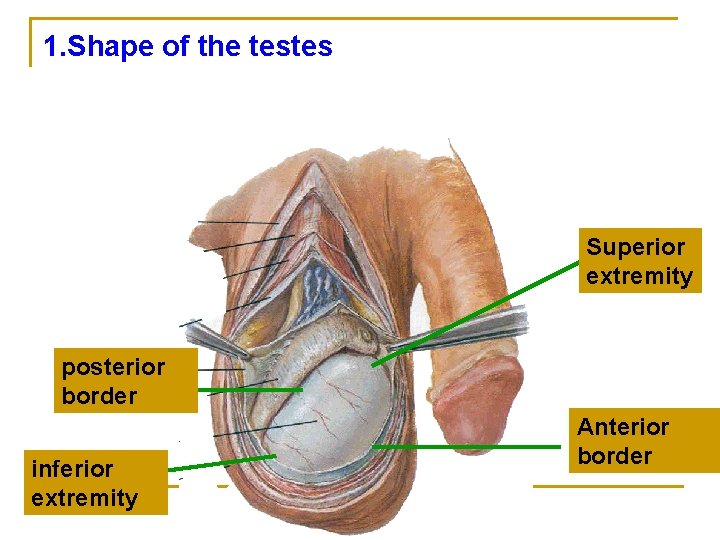 1.Shape of the testes

Superior extremity

posterior border

Anterior border

inferior extremity